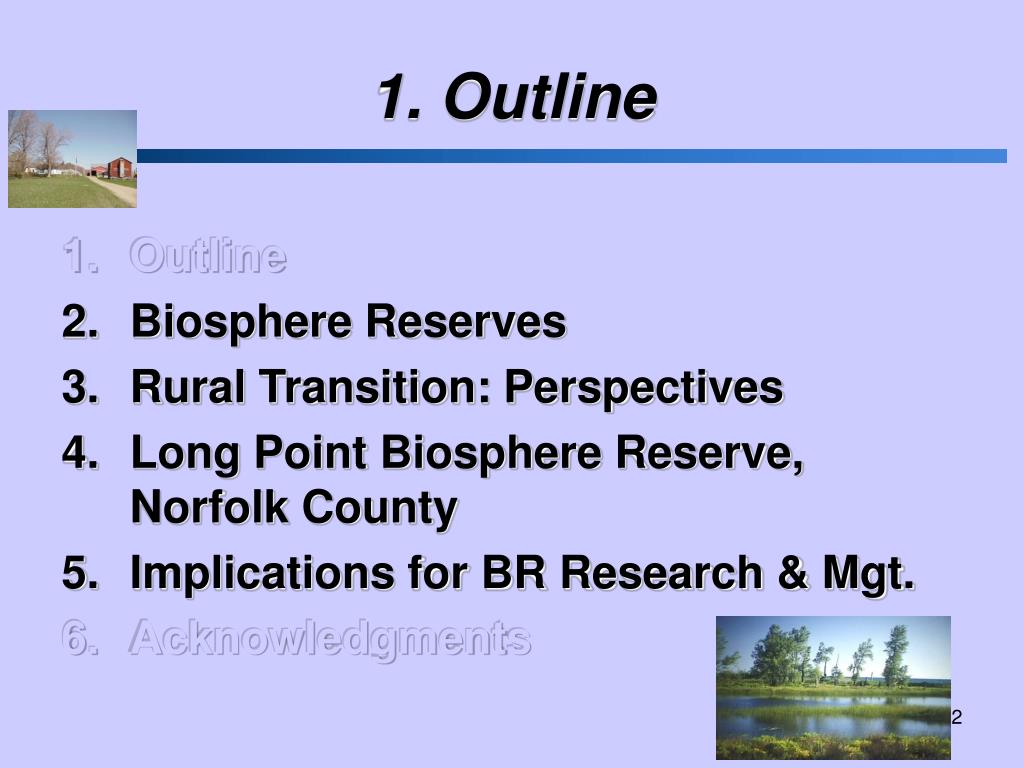 1. Outline

1. Outline
2. Biosphere Reserves
3. Rural Transition: Perspectives
4. Long Point Biosphere Reserve, Norfolk County
5. Implications for BR Research & Mgt.
6. Acknowledgments

2